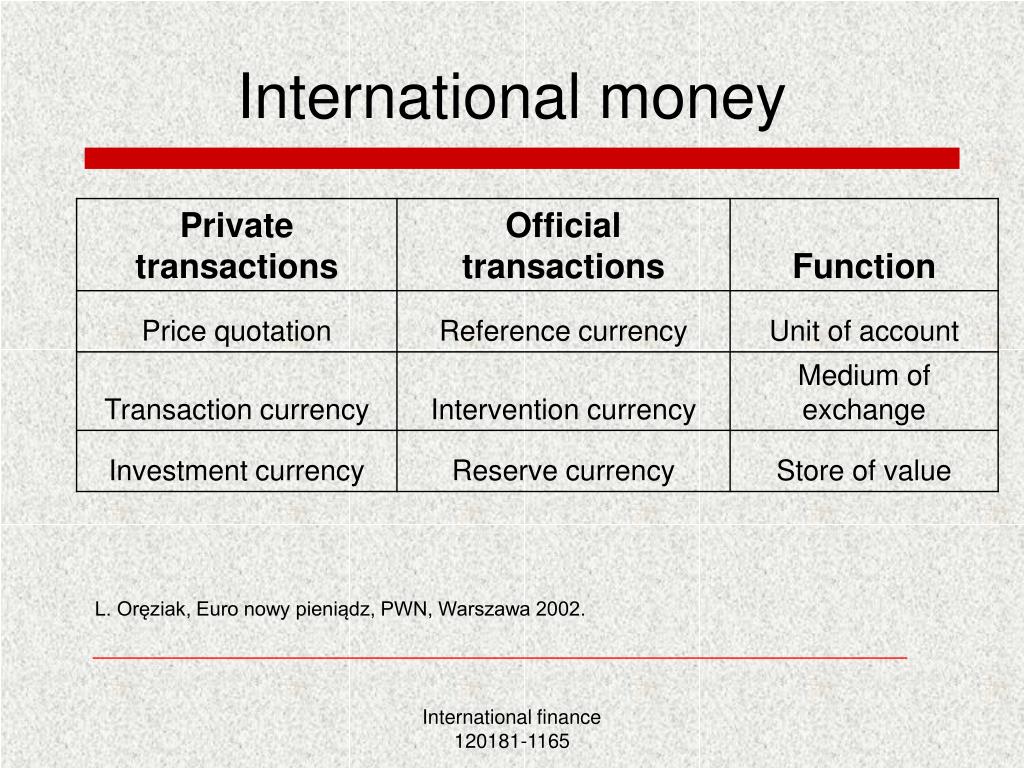 International money

| Private transactions | Official transactions | Function |
|---|---|---|
| Price quotation | Reference currency | Unit of account |
| Transaction currency | Intervention currency | Medium of exchange |
| Investment currency | Reserve currency | Store of value |

L. Oręziak, Euro nowy pieniądz, PWN, Warszawa 2002.

International finance
120181-1165